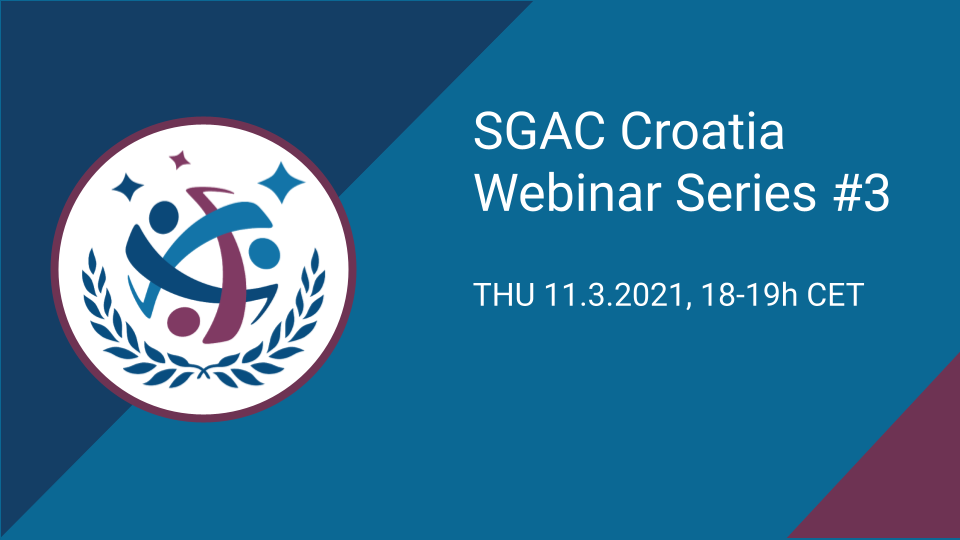 SGAC Croatia Webinar Series #3

THU 11.3.2021, 18-19h CET